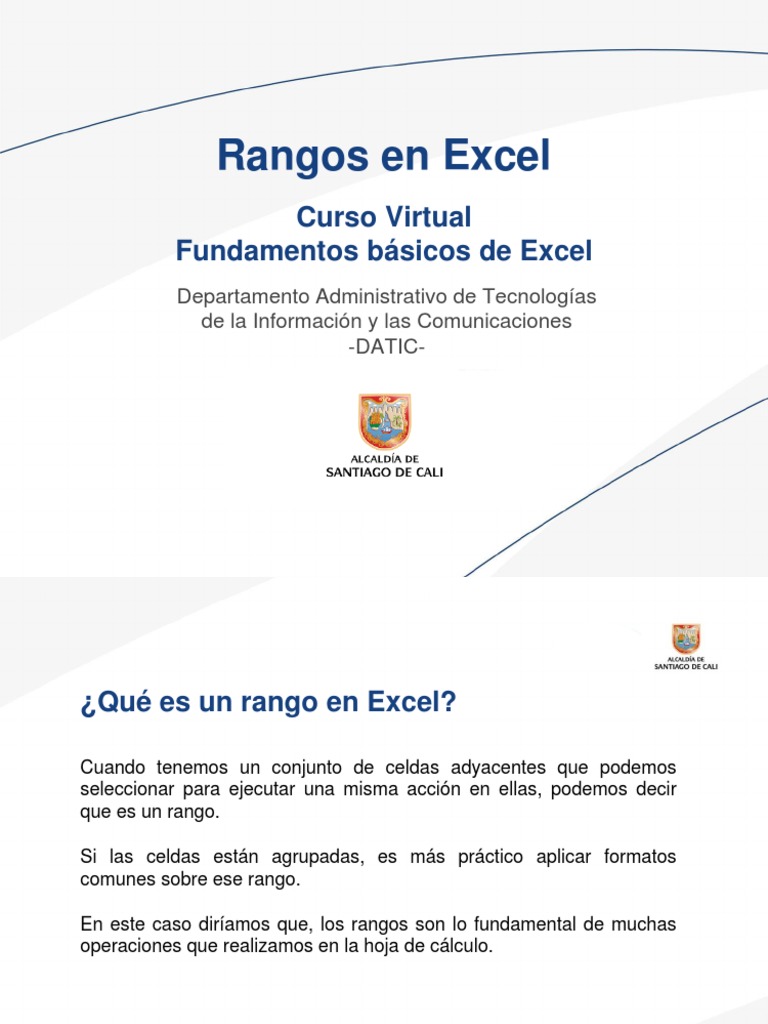 Rangos en Excel

Curso Virtual
Fundamentos básicos de Excel

Departamento Administrativo de Tecnologías de la Información y las Comunicaciones
-DATIC-

ALCALDÍA DE
SANTIAGO DE CALI

ALCALDÍA DE
SANTIAGO DE CALI

¿Qué es un rango en Excel?

Cuando tenemos un conjunto de celdas adyacentes que podemos seleccionar para ejecutar una misma acción en ellas, podemos decir que es un rango.

Si las celdas están agrupadas, es más práctico aplicar formatos comunes sobre ese rango.

En este caso diríamos que, los rangos son lo fundamental de muchas operaciones que realizamos en la hoja de cálculo.